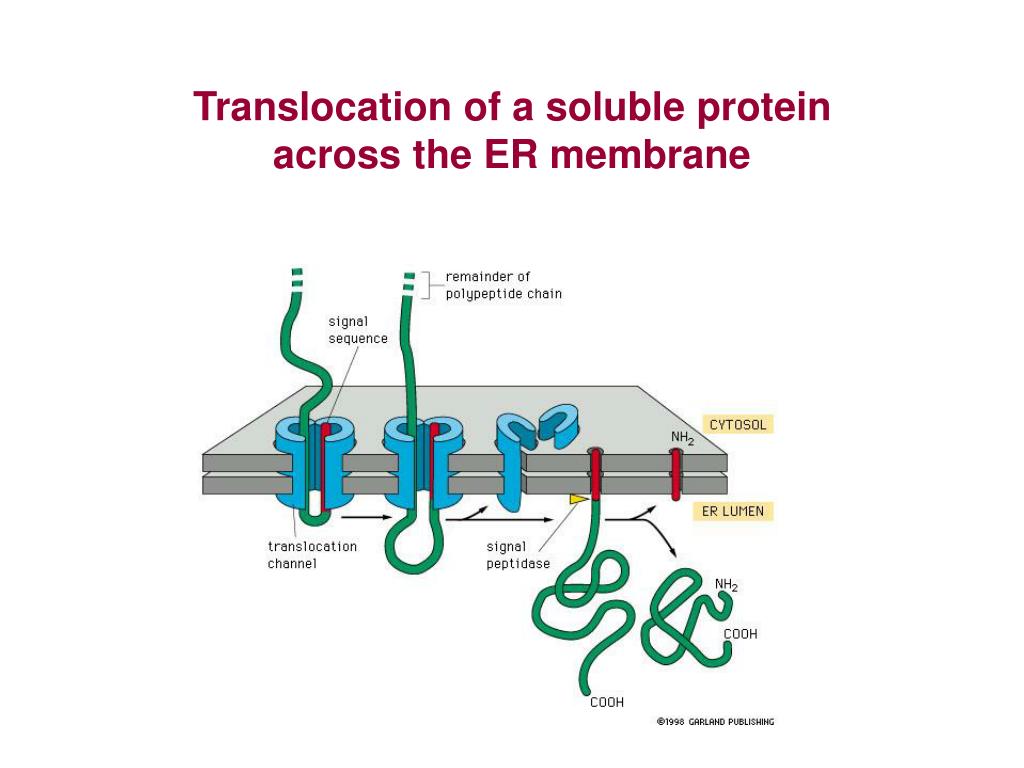 Translocation of a soluble protein across the ER membrane

remainder of polypeptide chain

signal sequence

CYTOSOL

$NH_2$

ER LUMEN

translocation channel

signal peptidase

$NH_2$

COOH

COOH

©1998 GARLAND PUBLISHING